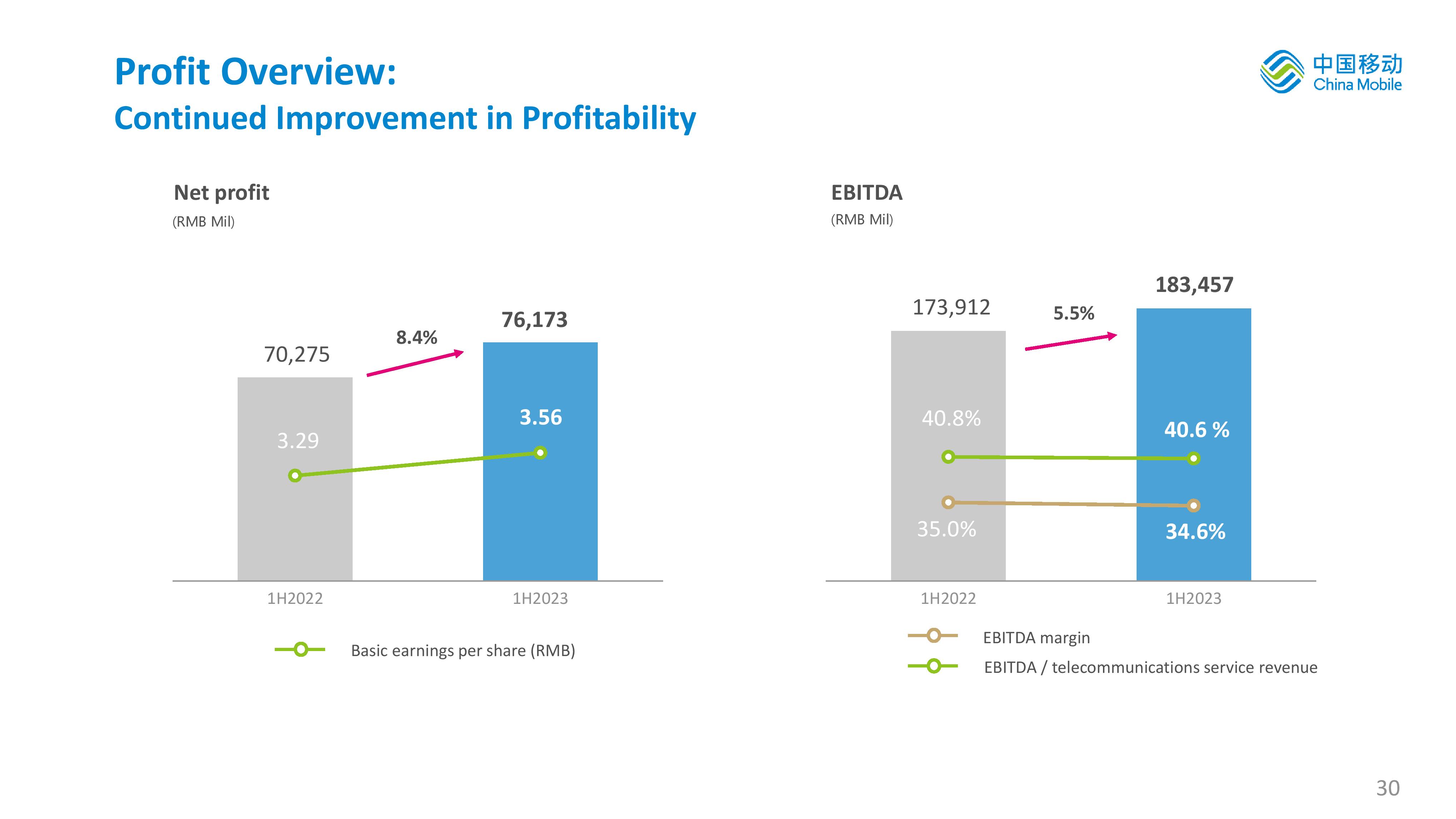 Profit Overview:
Continued Improvement in Profitability

中国移动
China Mobile

Net profit
(RMB Mil)

70,275
8.4%
76,173
3.29
3.56
1H2022
1H2023

Basic earnings per share (RMB)

EBITDA
(RMB Mil)

173,912
5.5%
183,457
40.8%
40.6 %
35.0%
34.6%
1H2022
1H2023

EBITDA margin
EBITDA / telecommunications service revenue

30